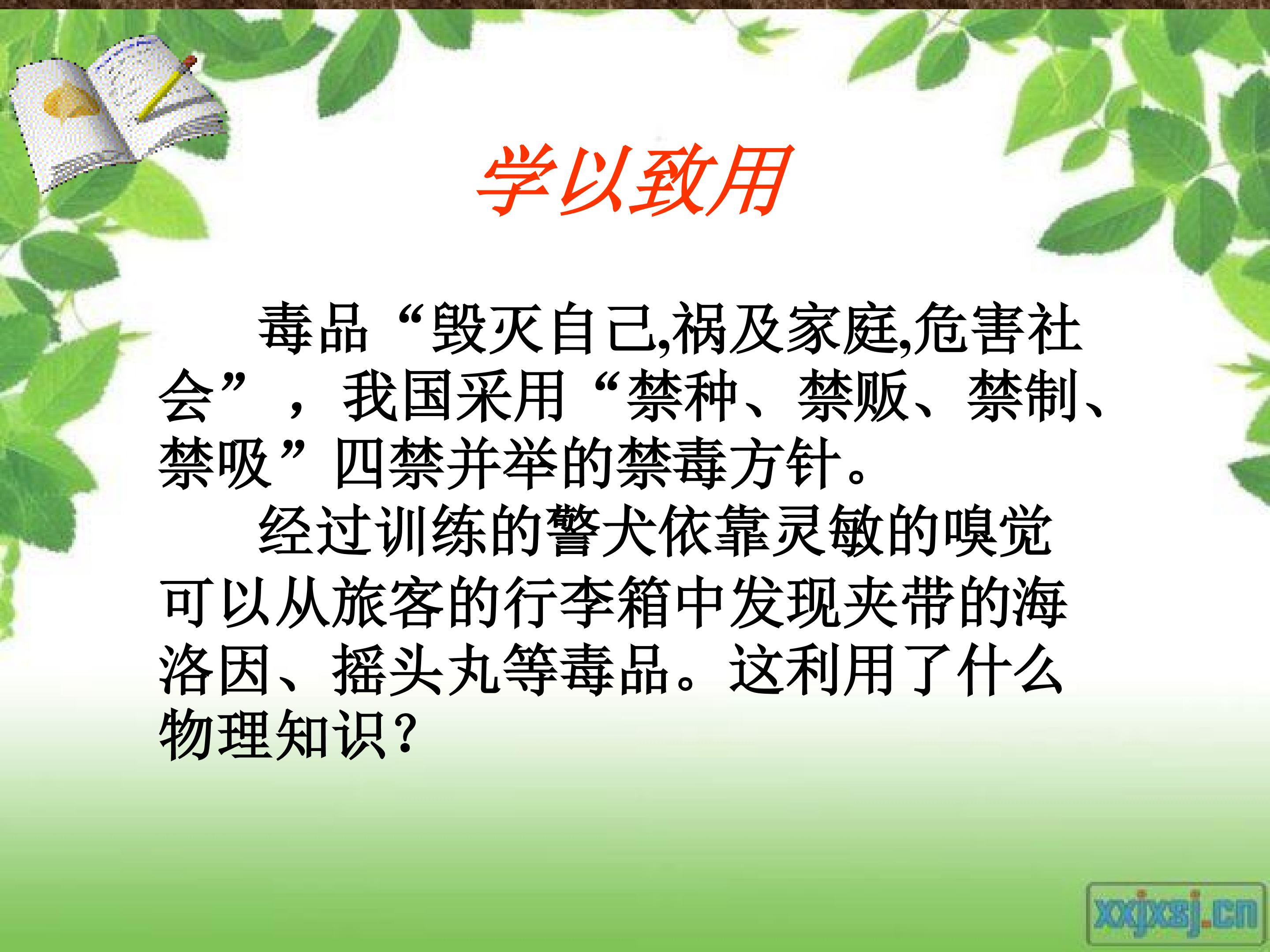 学以致用

毒品“毁灭自己,祸及家庭,危害社会”，我国采用“禁种、禁贩、禁制、禁吸”四禁并举的禁毒方针。

经过训练的警犬依靠灵敏的嗅觉可以从旅客的行李箱中发现夹带的海洛因、摇头丸等毒品。这利用了什么物理知识？

xxjxsj.cn